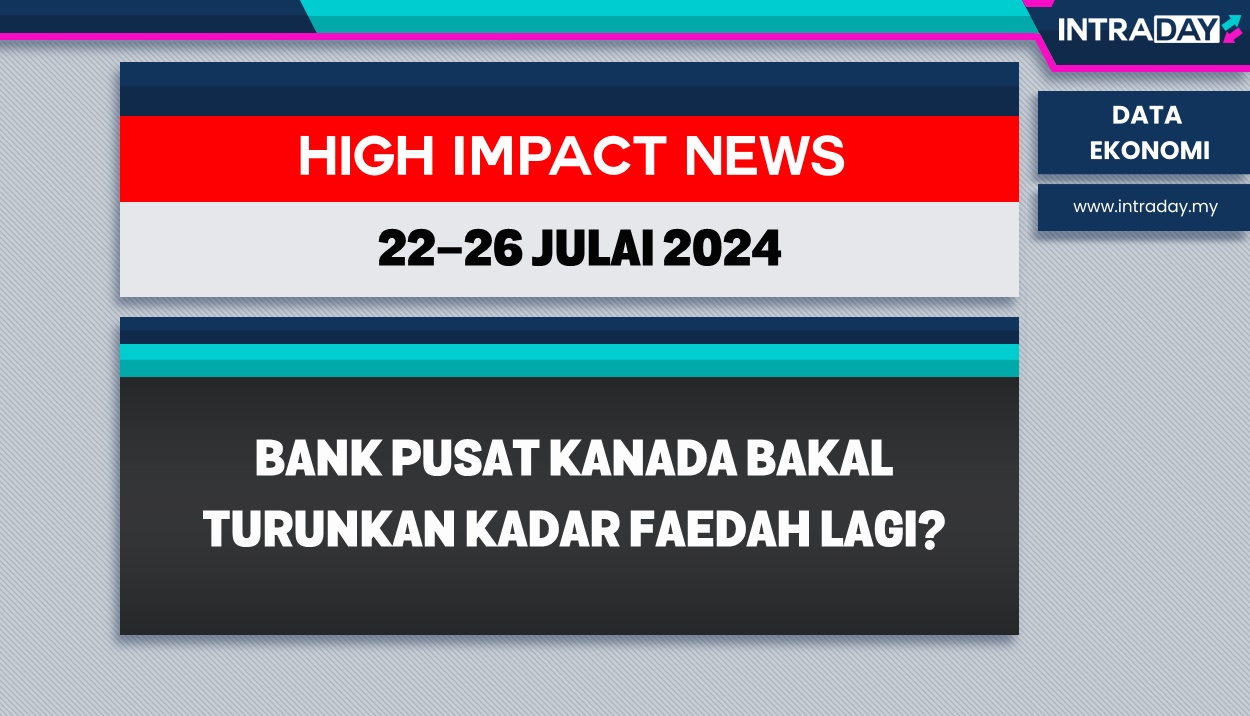 INTRADAY

HIGH IMPACT NEWS

22-26 JULAI 2024

DATA EKONOMI

www.intraday.my

BANK PUSAT KANADA BAKAL TURUNKAN KADAR FAEDAH LAGI?